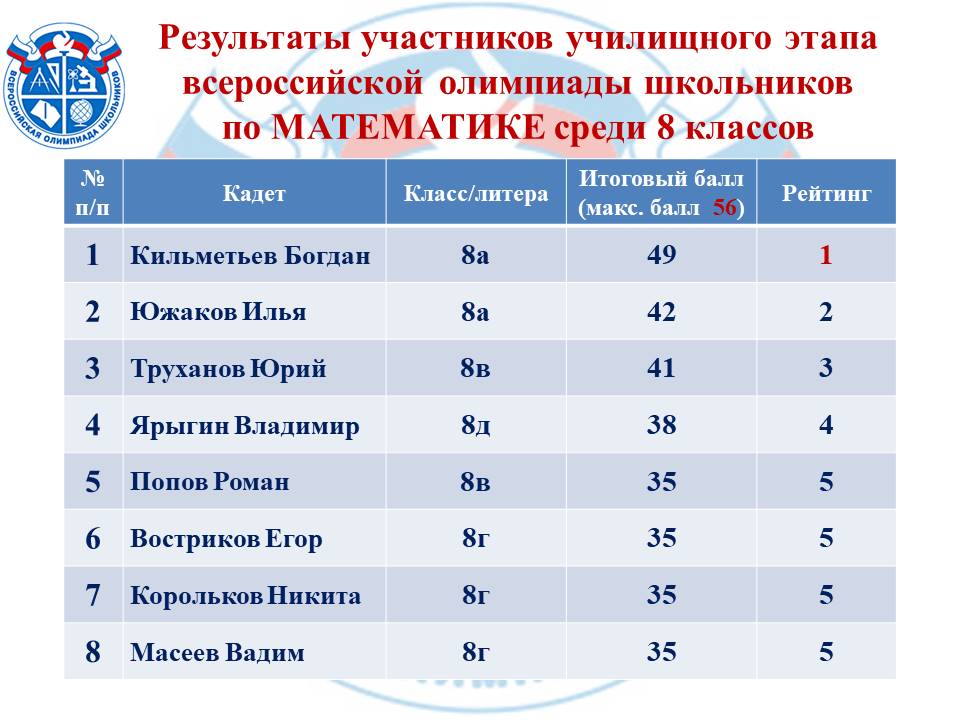 ВСЕРОССИЙСКАЯ ОЛИМПИАДА ШКОЛЬНИКОВ

Результаты участников училищного этапа всероссийской олимпиады школьников по МАТЕМАТИКЕ среди 8 классов

| № п/п | Кадет | Класс/литера | Итоговый балл (макс. балл 56) | Рейтинг |
|---|---|---|---|---|
| 1 | Кильметьев Богдан | 8а | 49 | 1 |
| 2 | Южаков Илья | 8а | 42 | 2 |
| 3 | Труханов Юрий | 8в | 41 | 3 |
| 4 | Ярыгин Владимир | 8д | 38 | 4 |
| 5 | Попов Роман | 8в | 35 | 5 |
| 6 | Востриков Егор | 8г | 35 | 5 |
| 7 | Корольков Никита | 8г | 35 | 5 |
| 8 | Масеев Вадим | 8г | 35 | 5 |